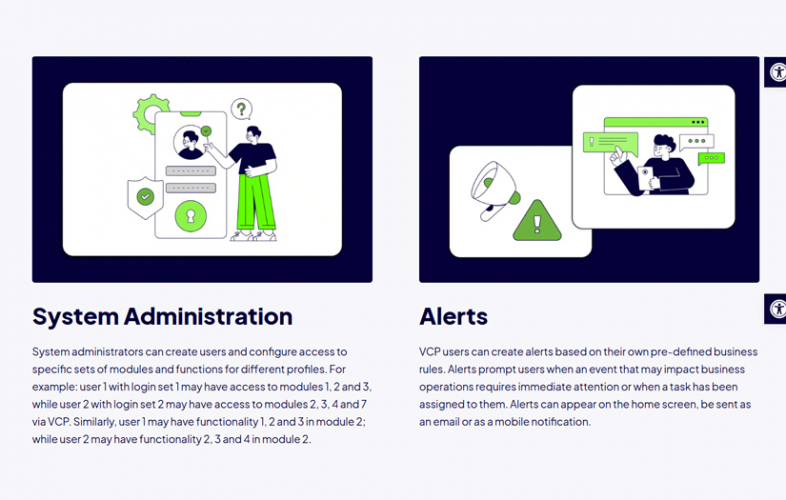 System Administration

System administrators can create users and configure access to specific sets of modules and functions for different profiles. For example: user 1 with login set 1 may have access to modules 1, 2 and 3, while user 2 with login set 2 may have access to modules 2, 3, 4 and 7 via VCP. Similarly, user 1 may have functionality 1, 2 and 3 in module 2; while user 2 may have functionality 2, 3 and 4 in module 2.

Alerts

VCP users can create alerts based on their own pre-defined business rules. Alerts prompt users when an event that may impact business operations requires immediate attention or when a task has been assigned to them. Alerts can appear on the home screen, be sent as an email or as a mobile notification.